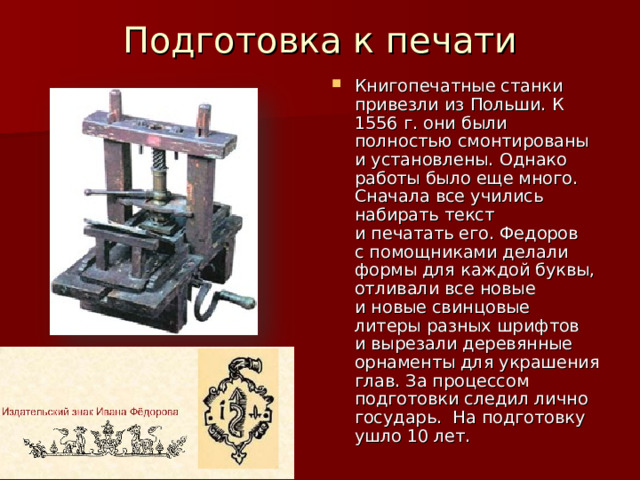 Подготовка к печати

Книгопечатные станки привезли из Польши. К 1556 г. они были полностью смонтированы и установлены. Однако работы было еще много. Сначала все учились набирать текст и печатать его. Федоров с помощниками делали формы для каждой буквы, отливали все новые и новые свинцовые литеры разных шрифтов и вырезали деревянные орнаменты для украшения глав. За процессом подготовки следил лично государь. На подготовку ушло 10 лет.

Издательский знак Ивана Фёдорова